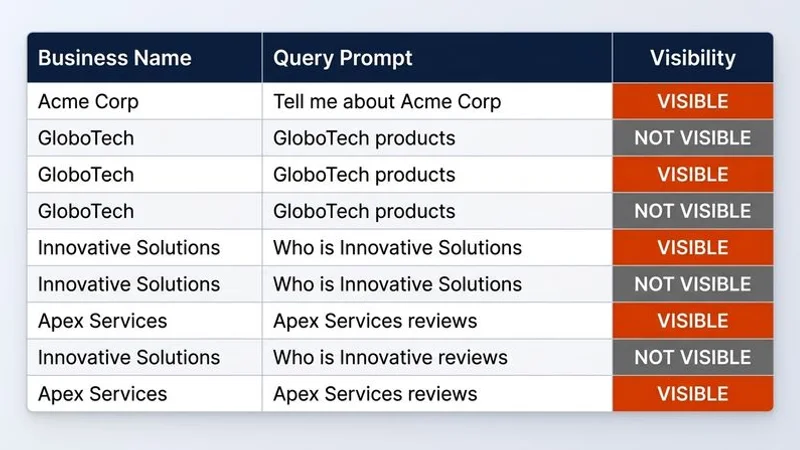 | Business Name | Query Prompt | Visibility |
|---|---|---|
| Acme Corp | Tell me about Acme Corp | VISIBLE |
| GloboTech | GloboTech products | NOT VISIBLE |
| GloboTech | GloboTech products | VISIBLE |
| GloboTech | GloboTech products | NOT VISIBLE |
| Innovative Solutions | Who is Innovative Solutions | VISIBLE |
| Innovative Solutions | Who is Innovative Solutions | NOT VISIBLE |
| Apex Services | Apex Services reviews | VISIBLE |
| Innovative Solutions | Who is Innovative reviews | NOT VISIBLE |
| Apex Services | Apex Services reviews | VISIBLE |